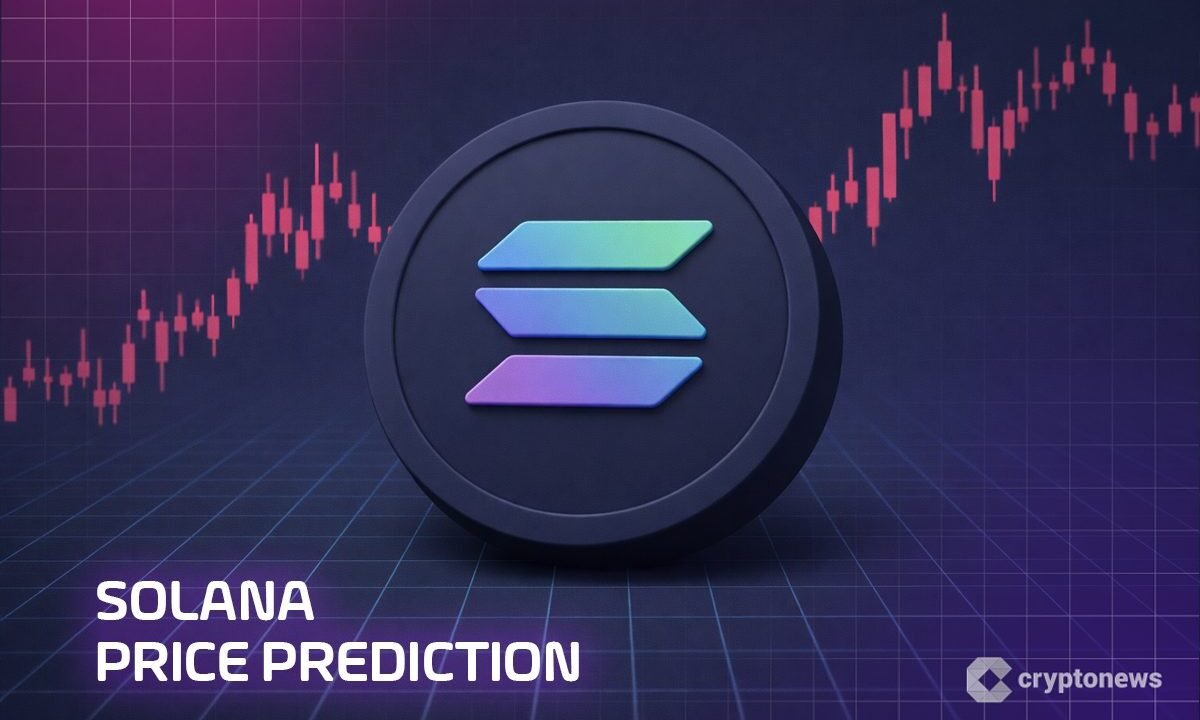 SOLANA
PRICE PREDICTION

cryptonews